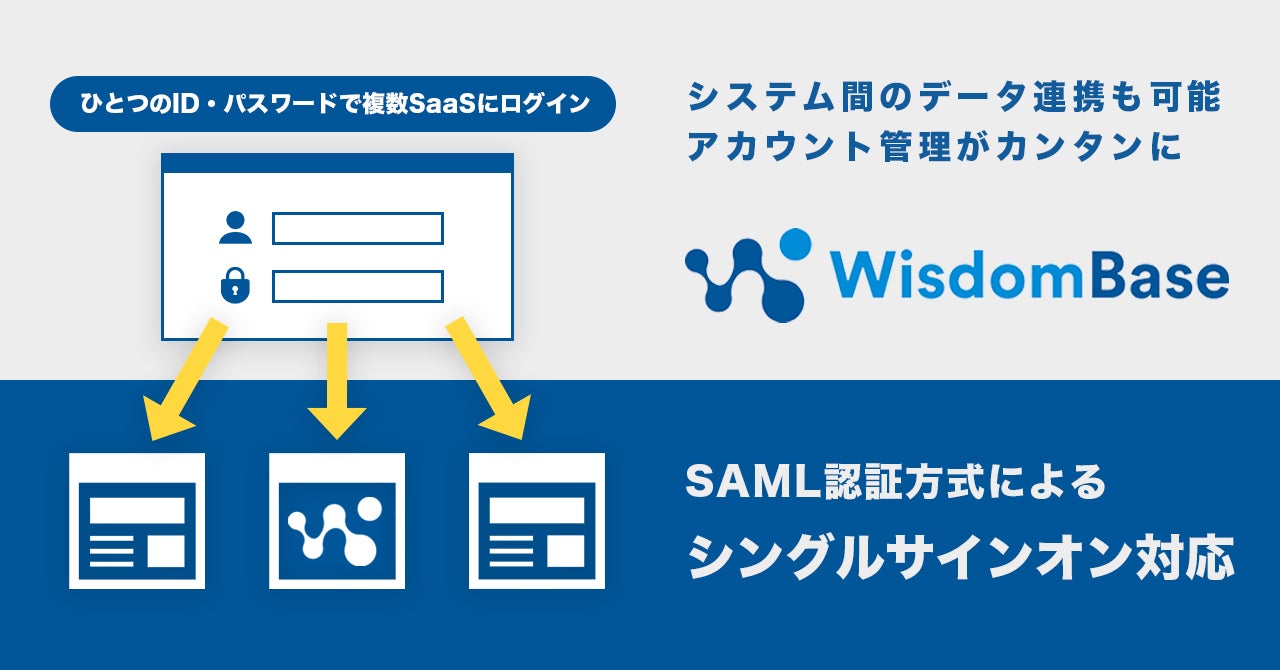 ひとつのID・パスワードで複数SaaSにログイン

システム間のデータ連携も可能
アカウント管理がカンタンに

WisdomBase

SAML認証方式による
シングルサインオン対応